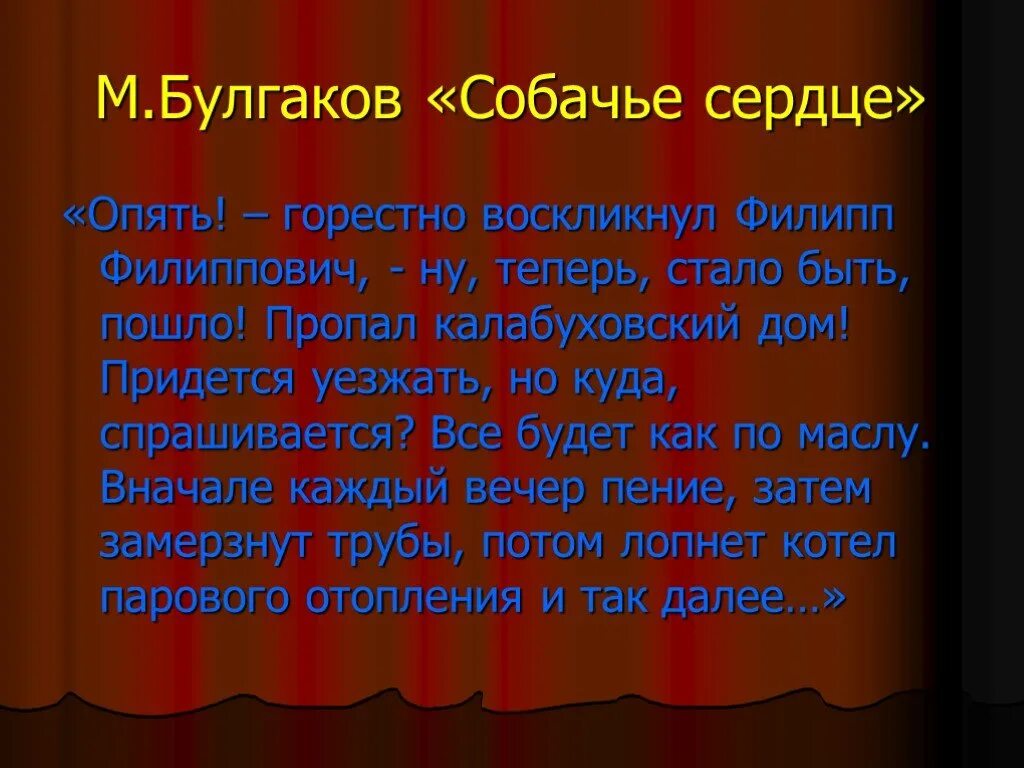 М.Булгаков «Собачье сердце»

«Опять! – горестно воскликнул Филипп Филиппович, - ну, теперь, стало быть, пошло! Пропал калабуховский дом! Придется уезжать, но куда, спрашивается? Все будет как по маслу. Вначале каждый вечер пение, затем замерзнут трубы, потом лопнет котел парового отопления и так далее…»